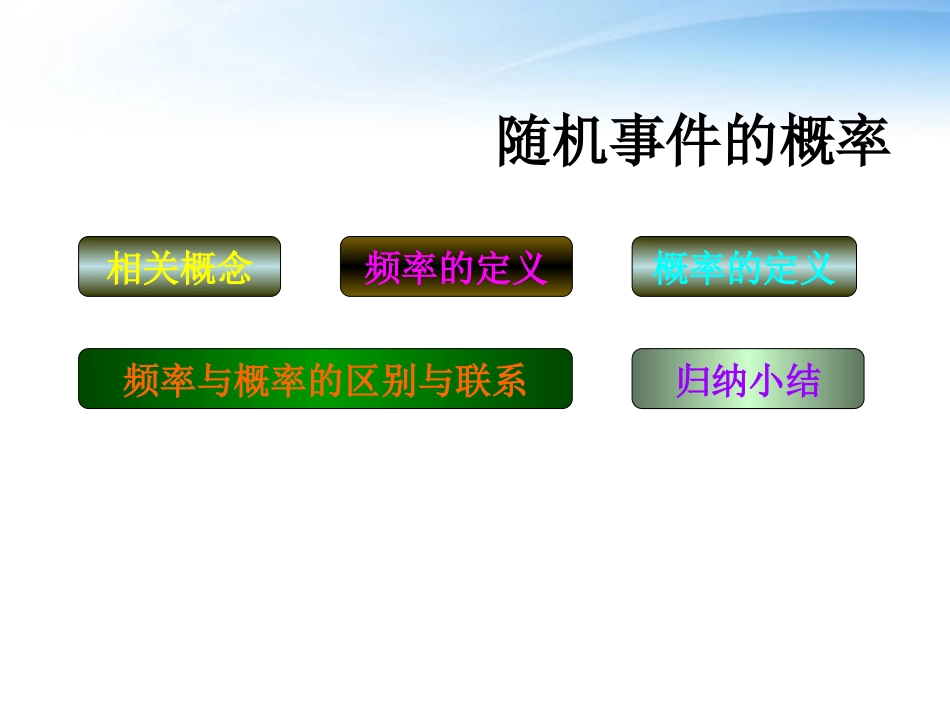 随机事件的概率

相关概念

频率的定义

概率的定义

频率与概率的区别与联系

归纳小结